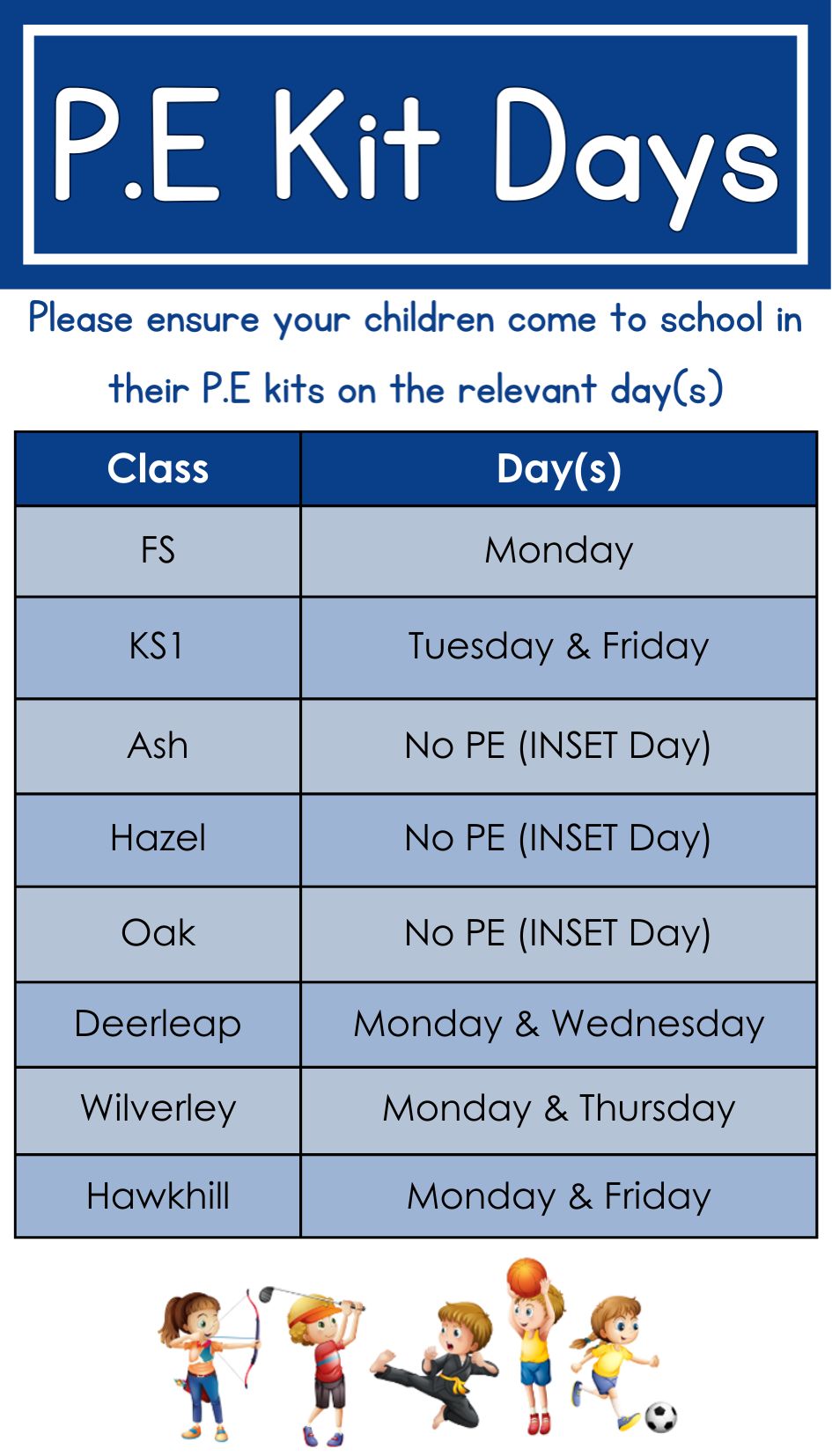 P.E Kit Days

Please ensure your children come to school in their P.E kits on the relevant day(s)

| Class | Day(s) |
|---|---|
| FS | Monday |
| KS1 | Tuesday & Friday |
| Ash | No PE (INSET Day) |
| Hazel | No PE (INSET Day) |
| Oak | No PE (INSET Day) |
| Deerleap | Monday & Wednesday |
| Wilverley | Monday & Thursday |
| Hawkhill | Monday & Friday |